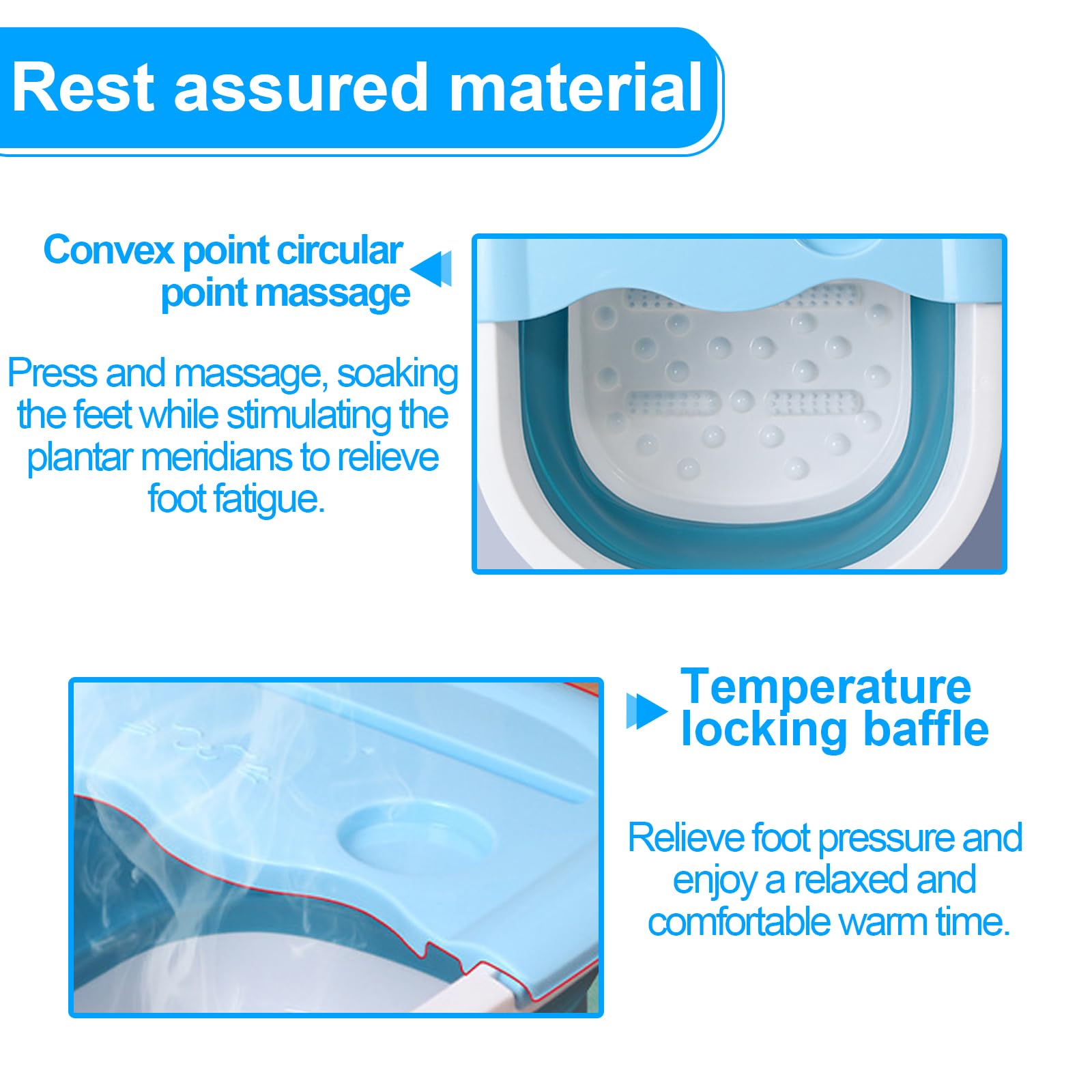 Rest assured material

Convex point circular point massage

Press and massage, soaking the feet while stimulating the plantar meridians to relieve foot fatigue.

Temperature locking baffle

Relieve foot pressure and enjoy a relaxed and comfortable warm time.